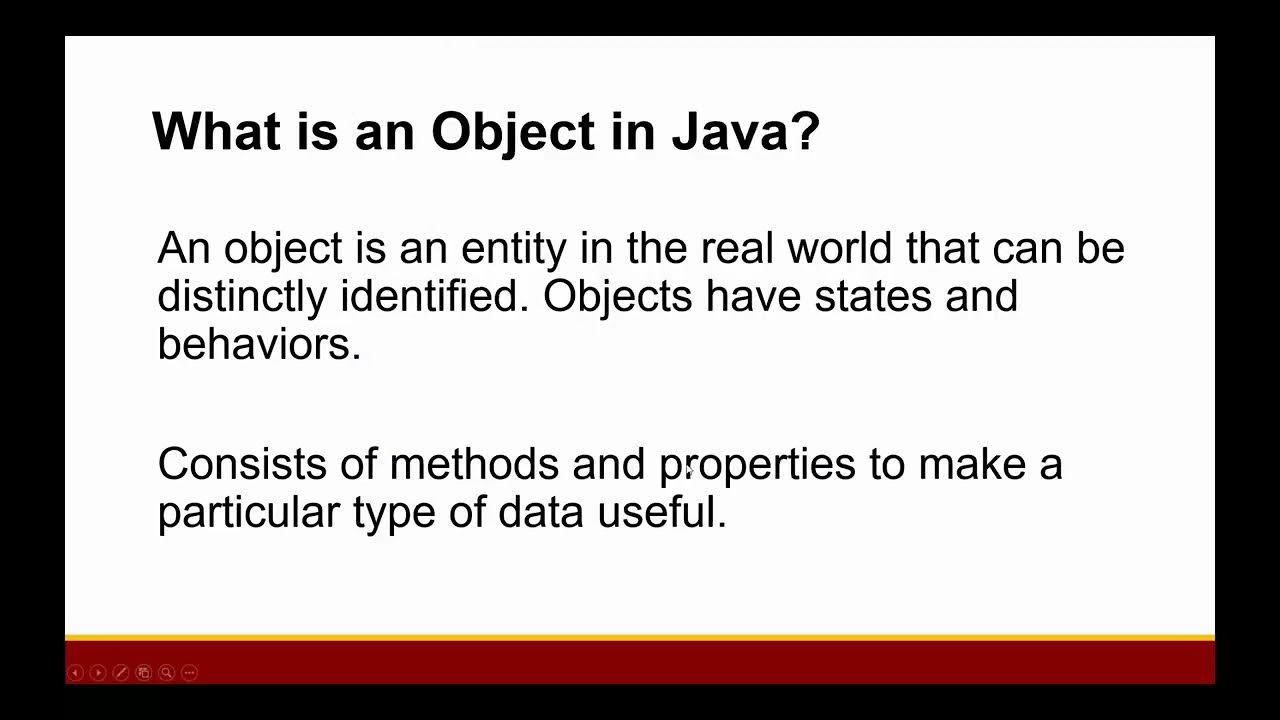 What is an Object in Java?

An object is an entity in the real world that can be distinctly identified. Objects have states and behaviors.

Consists of methods and properties to make a particular type of data useful.